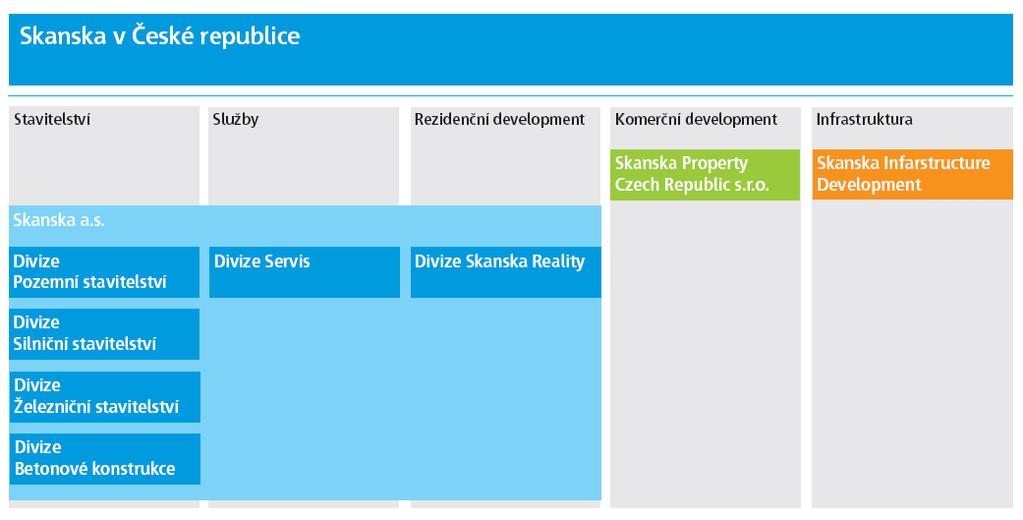 Skanska v České republice

Stavitelství

Služby

Rezidenční development

Komerční development

Infrastruktura

Skanska Property Czech Republic s.r.o.

Skanska Infarstructure Development

Skanska a.s.

Divize Pozemní stavitelství

Divize Servis

Divize Skanska Reality

Divize Silniční stavitelství

Divize Železniční stavitelství

Divize Betonové konstrukce